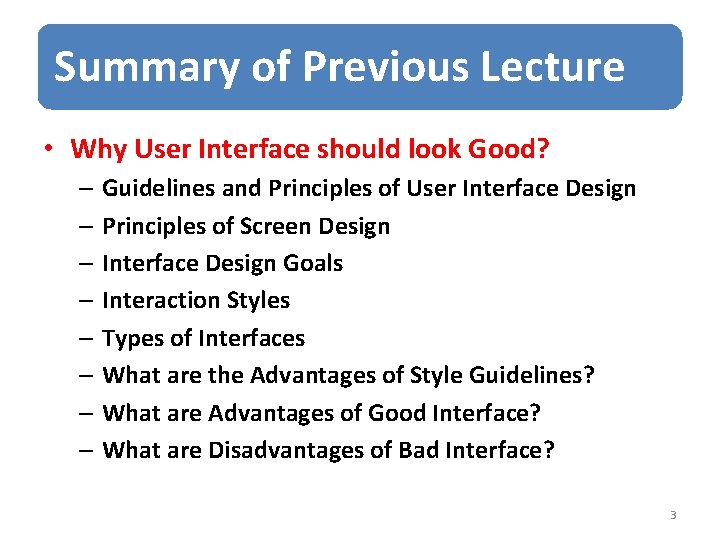 Summary of Previous Lecture

• Why User Interface should look Good?
  – Guidelines and Principles of User Interface Design
  – Principles of Screen Design
  – Interface Design Goals
  – Interaction Styles
  – Types of Interfaces
  – What are the Advantages of Style Guidelines?
  – What are Advantages of Good Interface?
  – What are Disadvantages of Bad Interface?

3